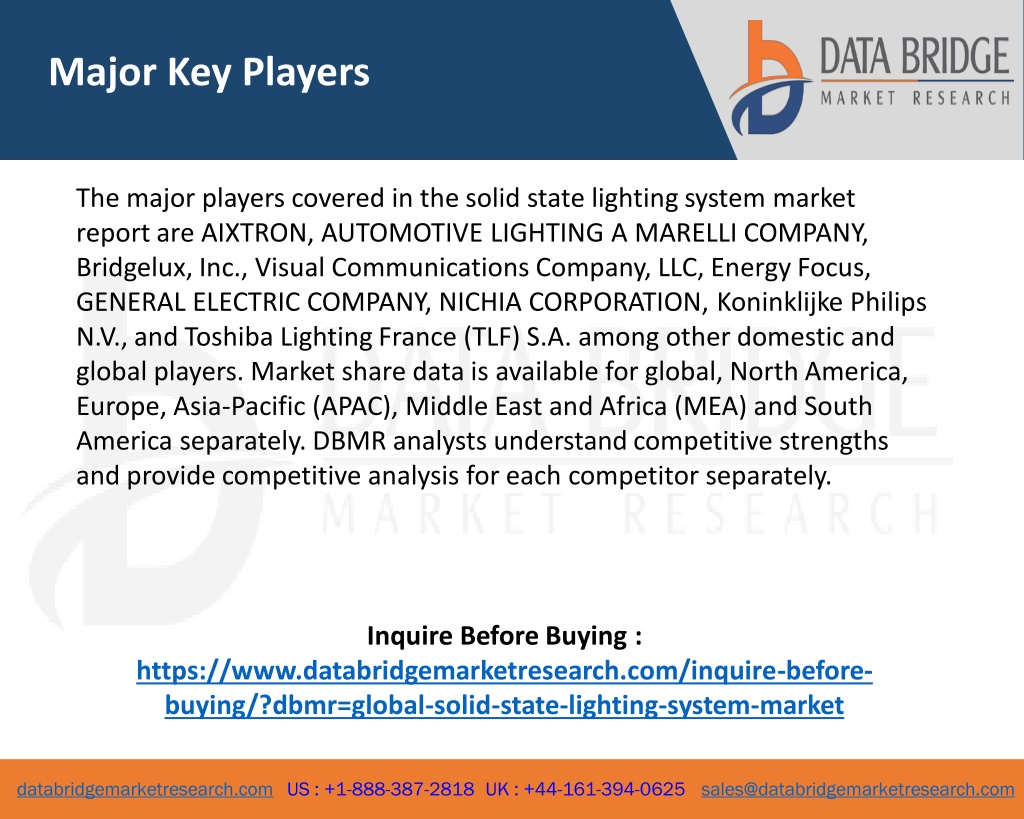 Major Key Players

DATA BRIDGE
MARKET RESEARCH

The major players covered in the solid state lighting system market report are AIXTRON, AUTOMOTIVE LIGHTING A MARELLI COMPANY, Bridgelux, Inc., Visual Communications Company, LLC, Energy Focus, GENERAL ELECTRIC COMPANY, NICHIA CORPORATION, Koninklijke Philips N.V., and Toshiba Lighting France (TLF) S.A. among other domestic and global players. Market share data is available for global, North America, Europe, Asia-Pacific (APAC), Middle East and Africa (MEA) and South America separately. DBMR analysts understand competitive strengths and provide competitive analysis for each competitor separately.

DATA BRIDGE
MARKET RESEARCH

Inquire Before Buying :
https://www.databridgemarketresearch.com/inquire-before-buying/?dbmr=global-solid-state-lighting-system-market

databridgemarketresearch.com US : +1-888-387-2818 UK : +44-161-394-0625 sales@databridgemarketresearch.com